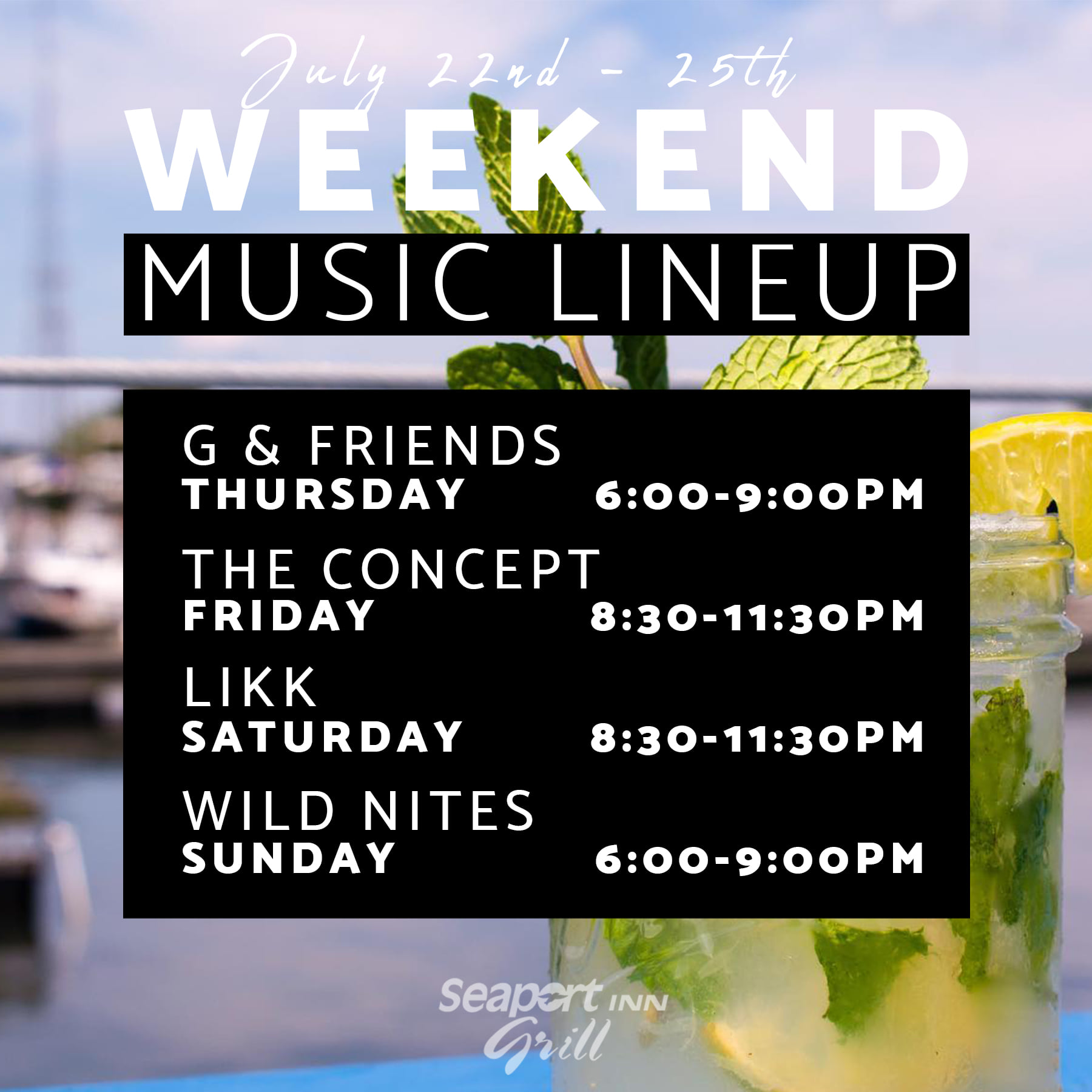 July 22nd - 25th
WEEKEND
MUSIC LINEUP

G & FRIENDS
THURSDAY 6:00-9:00PM

THE CONCEPT
FRIDAY 8:30-11:30PM

LIKK
SATURDAY 8:30-11:30PM

WILD NITES
SUNDAY 6:00-9:00PM

Seaport INN Grill